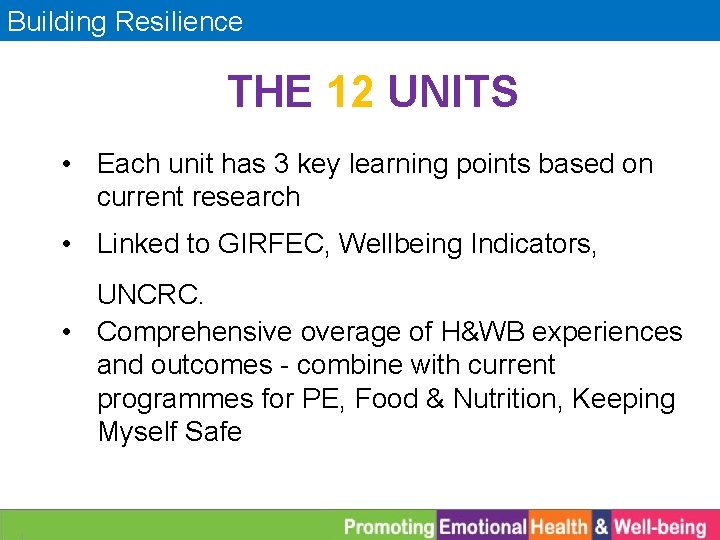 Building Resilience

THE 12 UNITS

• Each unit has 3 key learning points based on current research

• Linked to GIRFEC, Wellbeing Indicators,

UNCRC.

• Comprehensive overage of H&WB experiences and outcomes - combine with current programmes for PE, Food & Nutrition, Keeping Myself Safe

Promoting Emotional Health & Well-being